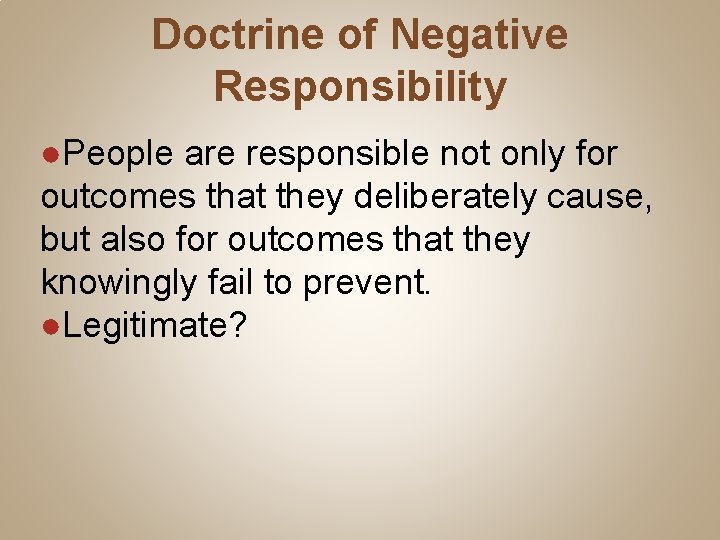 Doctrine of Negative Responsibility

●People are responsible not only for outcomes that they deliberately cause, but also for outcomes that they knowingly fail to prevent.
●Legitimate?